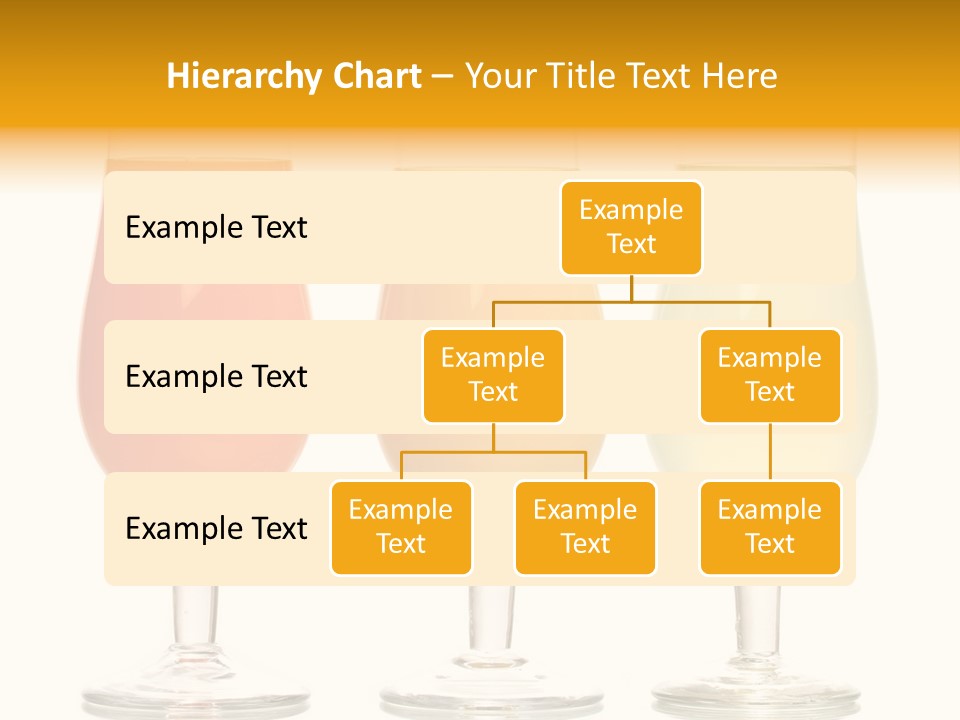 Hierarchy Chart – Your Title Text Here

Example Text

Example Text

Example Text

Example Text

Example Text

Example Text

Example Text

Example Text

Example Text